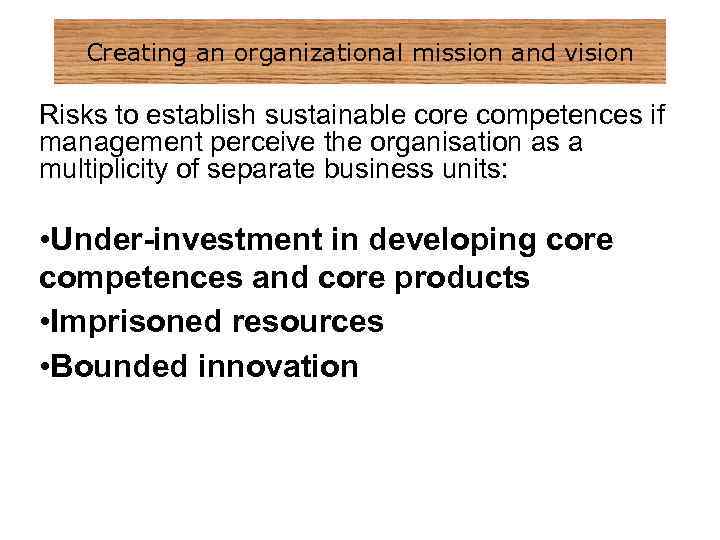 Creating an organizational mission and vision

Risks to establish sustainable core competences if management perceive the organisation as a multiplicity of separate business units:

•Under-investment in developing core competences and core products

•Imprisoned resources

•Bounded innovation